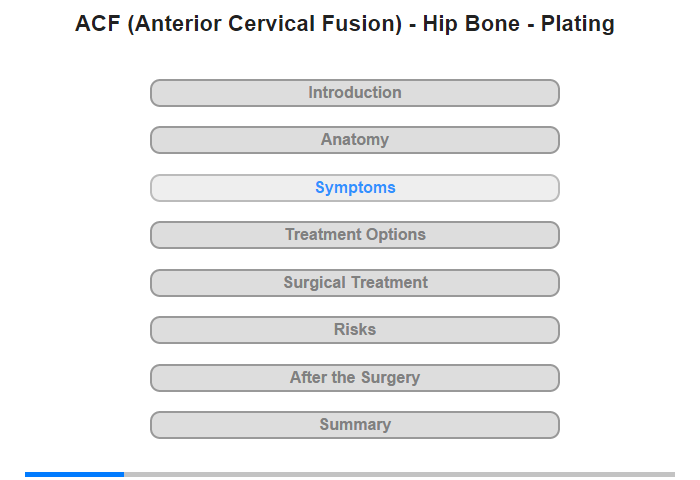 ACF (Anterior Cervical Fusion) - Hip Bone - Plating

Introduction

Anatomy

Symptoms

Treatment Options

Surgical Treatment

Risks

After the Surgery

Summary